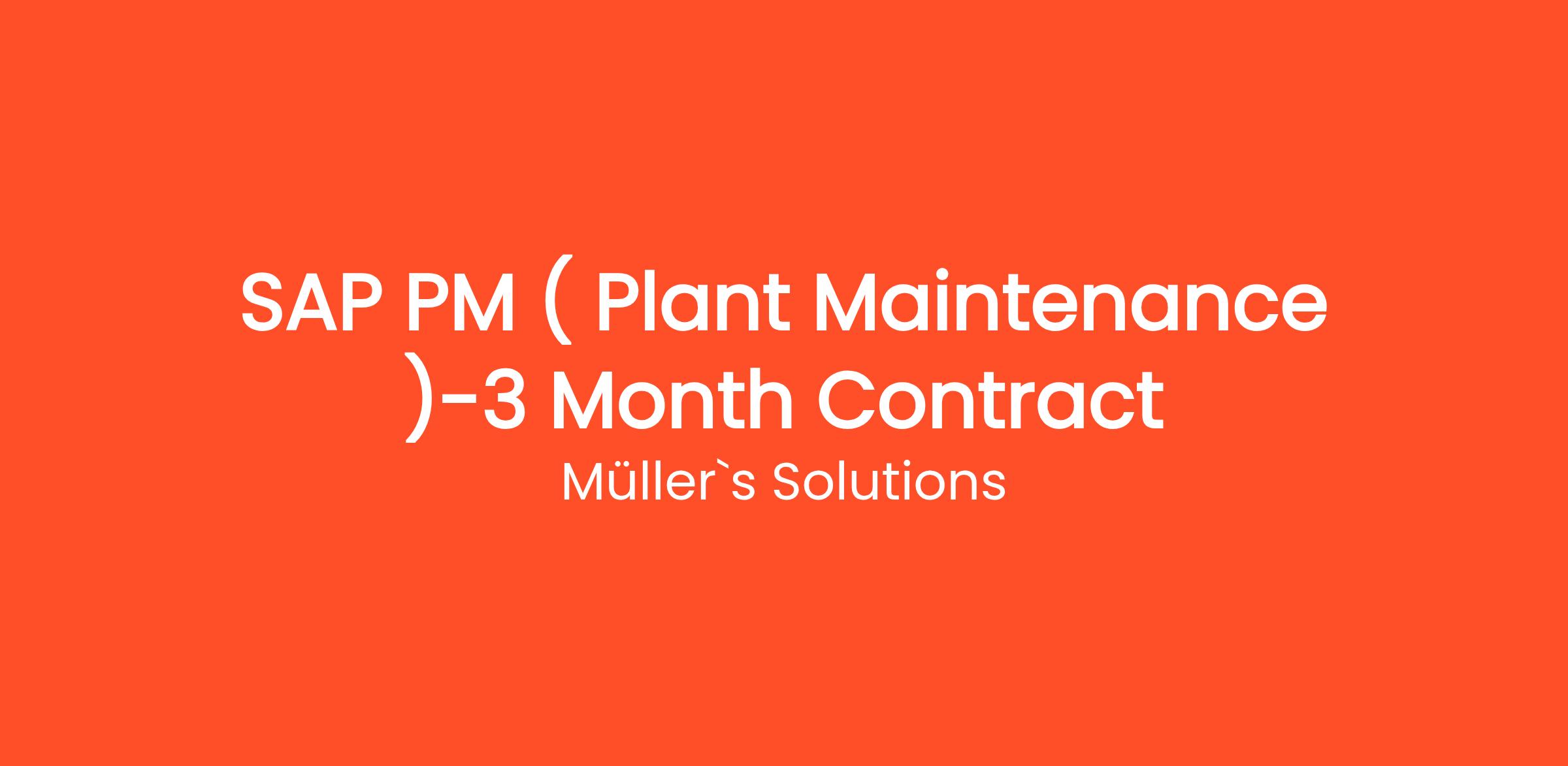 SAP PM ( Plant Maintenance )-3 Month Contract

Müller`s Solutions